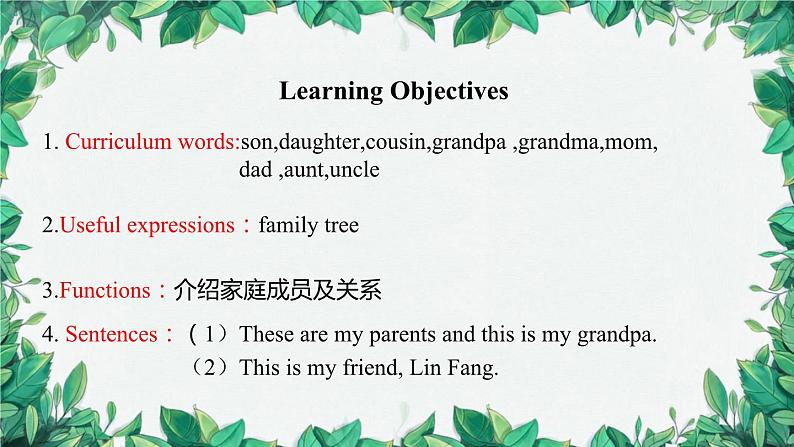 Learning Objectives

1. Curriculum words:son,daughter,cousin,grandpa ,grandma,mom, dad ,aunt,uncle

2.Useful expressions：family tree

3.Functions：介绍家庭成员及关系

4. Sentences：（1）These are my parents and this is my grandpa.
（2）This is my friend, Lin Fang.